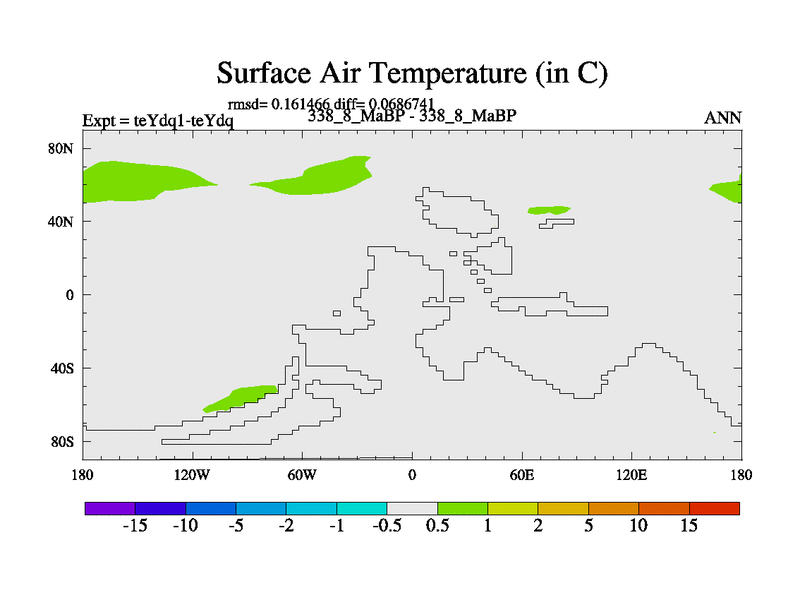 Surface Air Temperature (in C)

rmsd= 0.161466 diff= 0.0686741

Expt = teYdq1-teYdq

338_8_MaBP - 338_8_MaBP

ANN

80N

40N

0

40S

80S

180

120W

60W

0

60E

120E

180

-15 -10 -5 -2 -1 -0.5 0.5 1 2 5 10 15